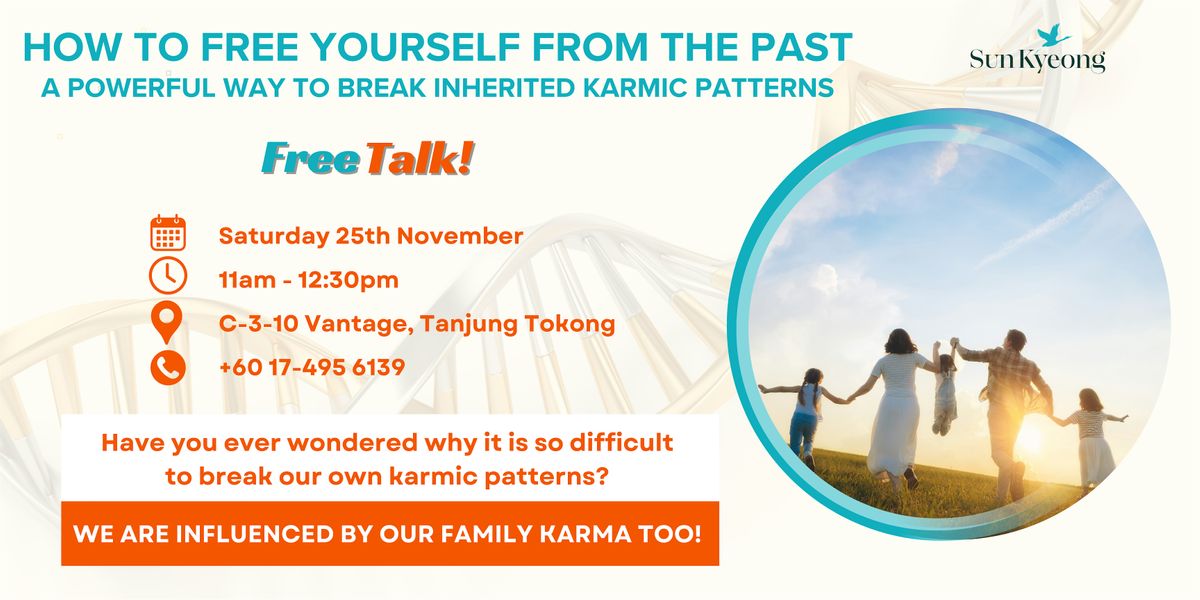 HOW TO FREE YOURSELF FROM THE PAST
A POWERFUL WAY TO BREAK INHERITED KARMIC PATTERNS

Sun Kyeong

Free Talk!

Saturday 25th November
11am - 12:30pm
C-3-10 Vantage, Tanjung Tokong
+60 17-495 6139

Have you ever wondered why it is so difficult to break our own karmic patterns?

WE ARE INFLUENCED BY OUR FAMILY KARMA TOO!